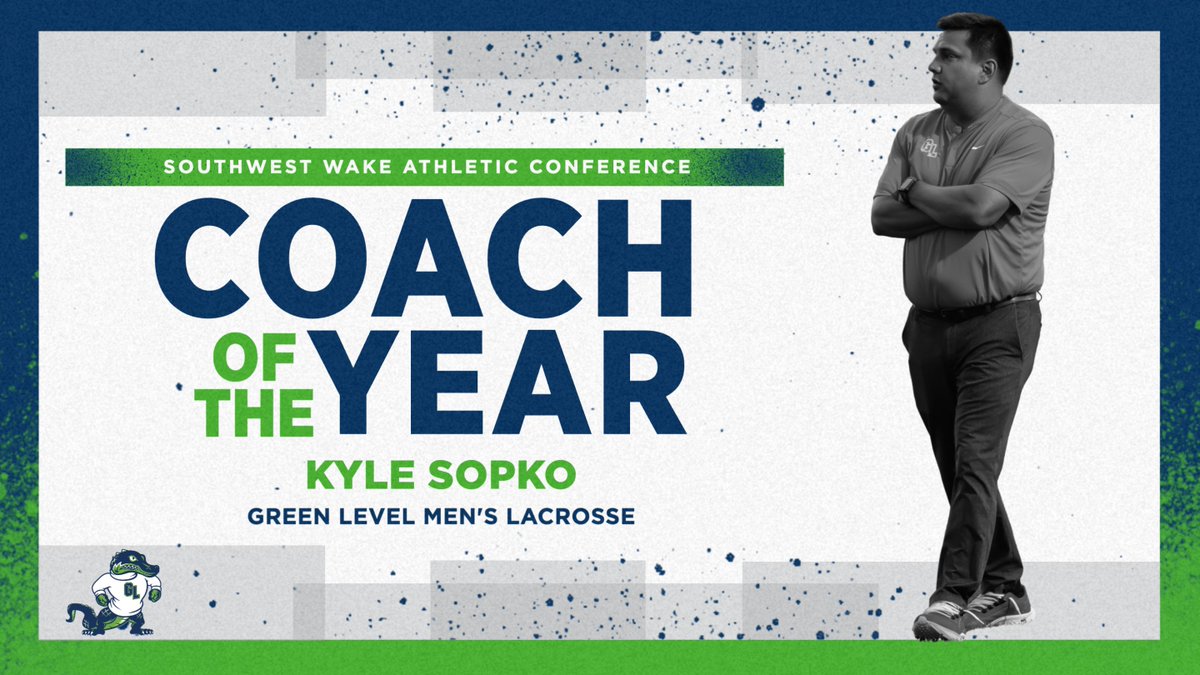 SOUTHWEST WAKE ATHLETIC CONFERENCE

COACH OF THE YEAR

KYLE SOPKO

GREEN LEVEL MEN'S LACROSSE

GL

GL